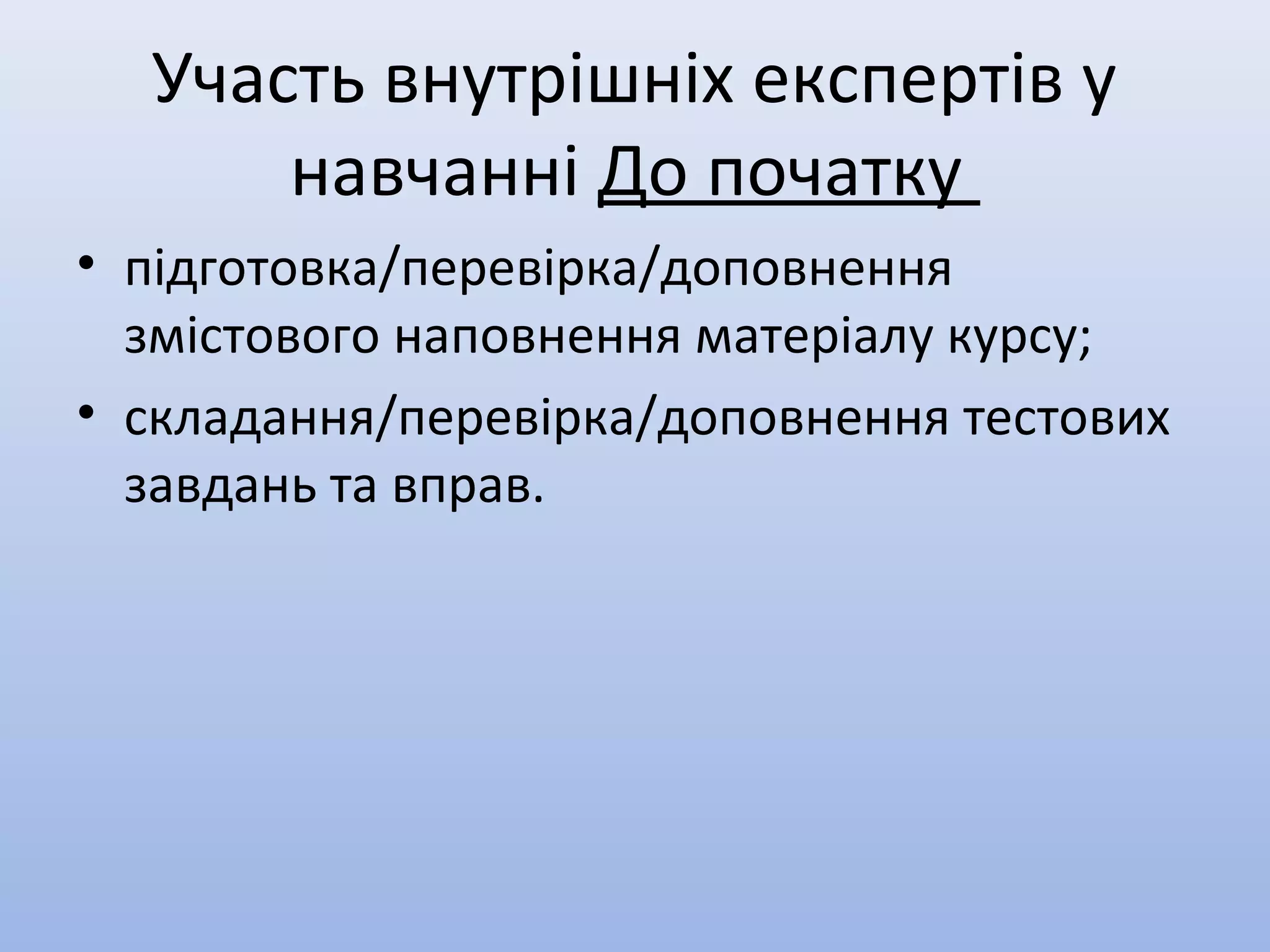 Участь внутрішніх експертів у навчанні До початку

• підготовка/перевірка/доповнення змістового наповнення матеріалу курсу;
• складання/перевірка/доповнення тестових завдань та вправ.